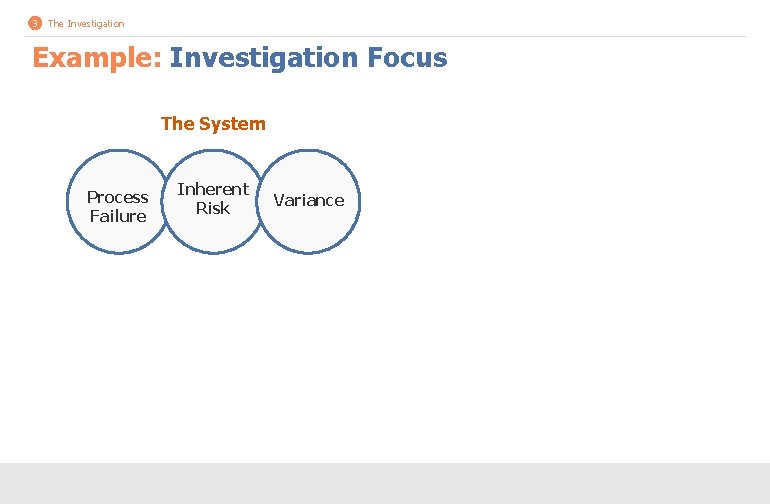 3 The Investigation

Example: Investigation Focus

The System

Process Failure

Inherent Risk

Variance